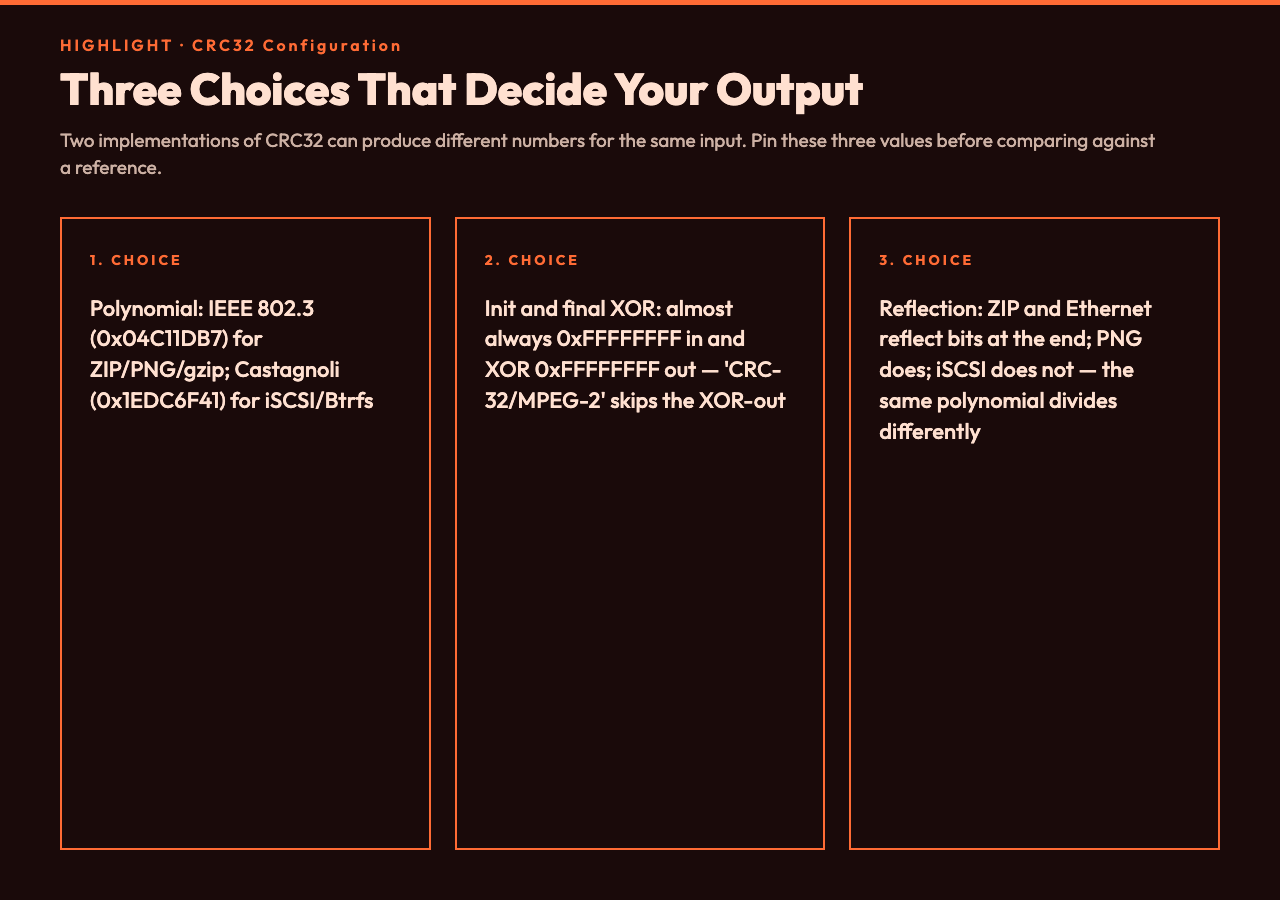 HIGHLIGHT · CRC32 Configuration

Three Choices That Decide Your Output

Two implementations of CRC32 can produce different numbers for the same input. Pin these three values before comparing against a reference.

1. CHOICE

Polynomial: IEEE 802.3 (0x04C11DB7) for ZIP/PNG/gzip; Castagnoli (0x1EDC6F41) for iSCSI/Btrfs

2. CHOICE

Init and final XOR: almost always 0xFFFFFFFF in and XOR 0xFFFFFFFF out — 'CRC-32/MPEG-2' skips the XOR-out

3. CHOICE

Reflection: ZIP and Ethernet reflect bits at the end; PNG does; iSCSI does not — the same polynomial divides differently